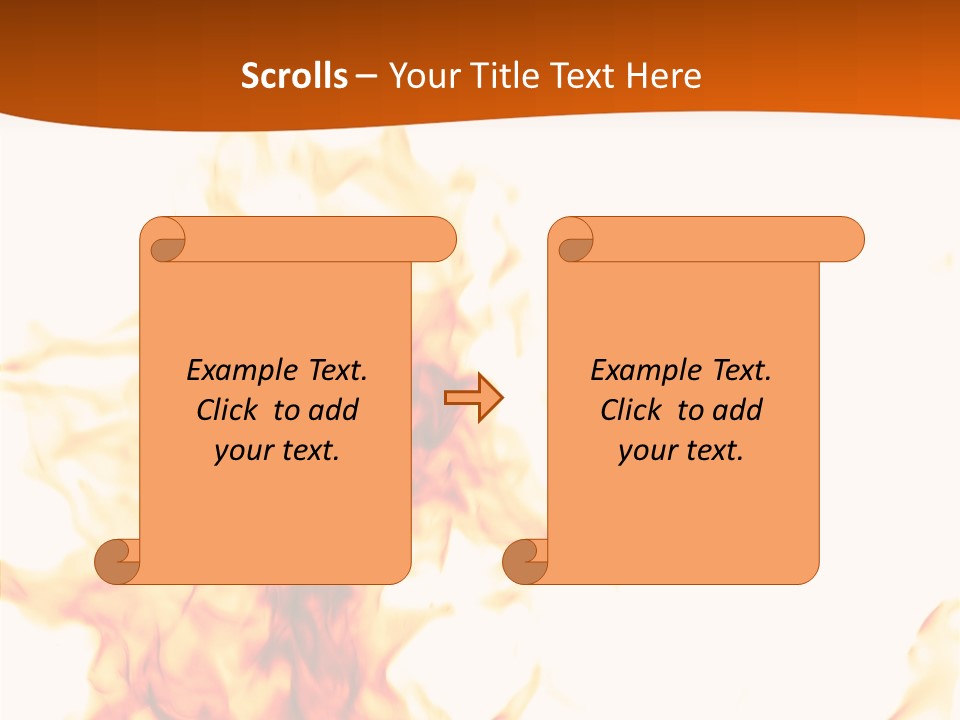 Scrolls – Your Title Text Here

Example Text. Click to add your text.

Example Text. Click to add your text.